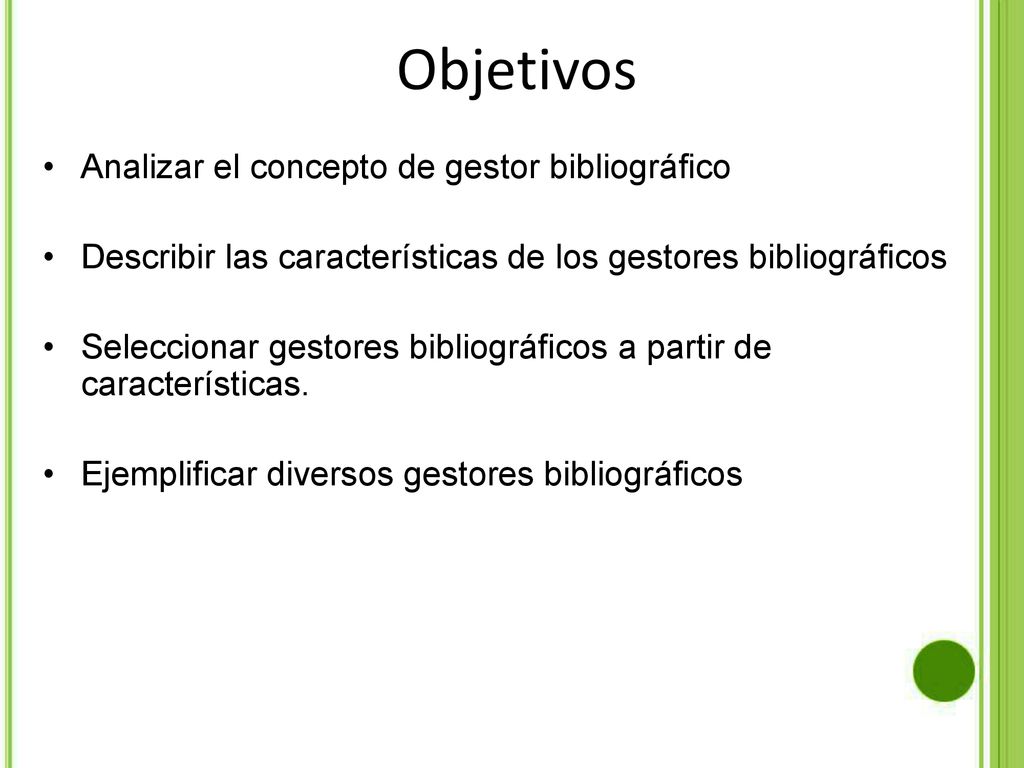 Objetivos

• Analizar el concepto de gestor bibliográfico

• Describir las características de los gestores bibliográficos

• Seleccionar gestores bibliográficos a partir de características.

• Ejemplificar diversos gestores bibliográficos